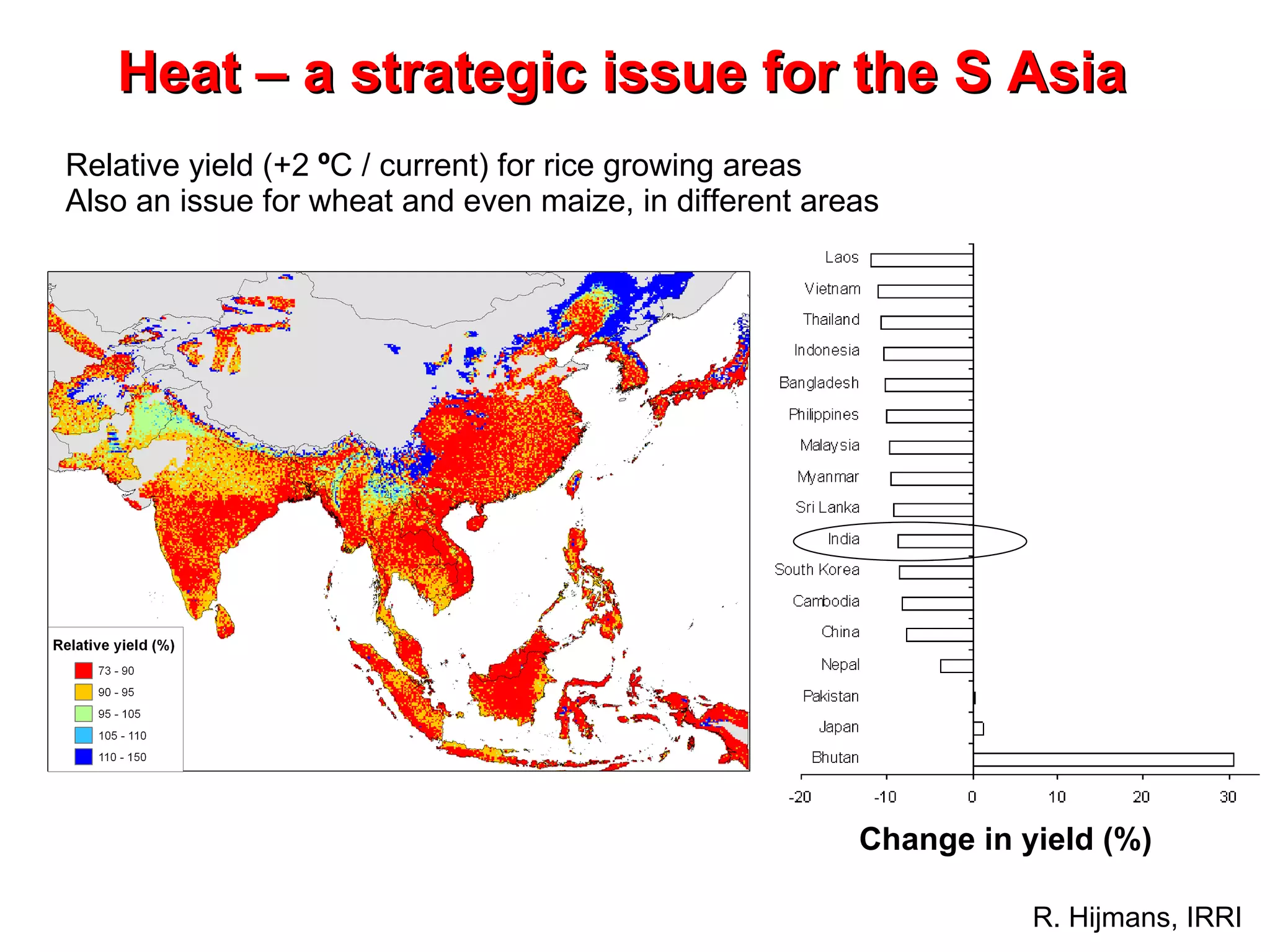 Heat – a strategic issue for the S Asia

Relative yield (+2 ºC / current) for rice growing areas
Also an issue for wheat and even maize, in different areas

Relative yield (%)
73 - 90
90 - 95
95 - 105
105 - 110
110 - 150

Laos
Vietnam
Thailand
Indonesia
Bangladesh
Philippines
Malaysia
Myanmar
Sri Lanka
India
South Korea
Cambodia
China
Nepal
Pakistan
Japan
Bhutan

-20 -10 0 10 20 30

Change in yield (%)

R. Hijmans, IRRI